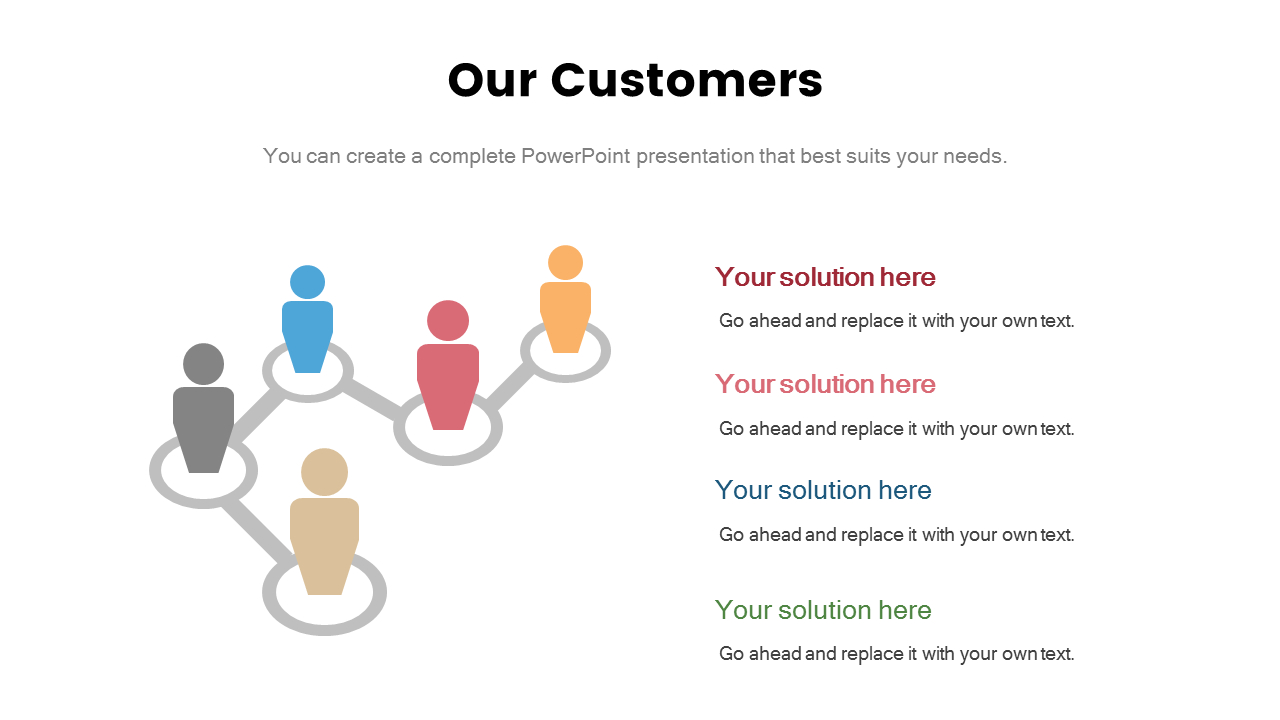 Our Customers

You can create a complete PowerPoint presentation that best suits your needs.

Your solution here

Go ahead and replace it with your own text.

Your solution here

Go ahead and replace it with your own text.

Your solution here

Go ahead and replace it with your own text.

Your solution here

Go ahead and replace it with your own text.